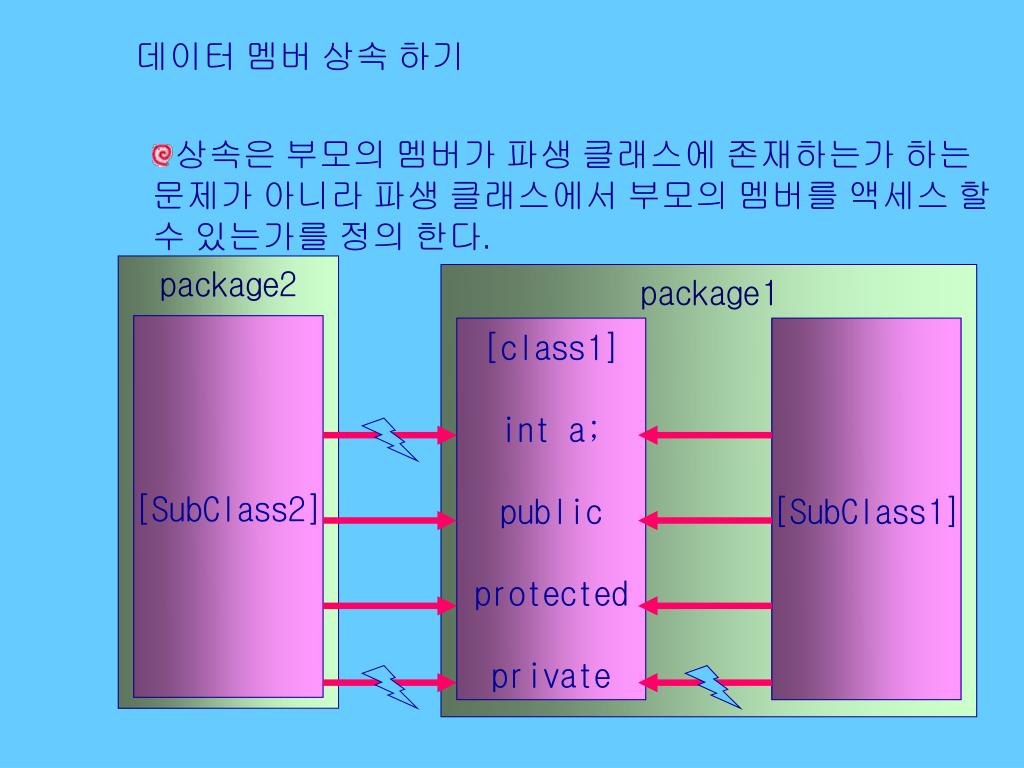 데이터 멤버 상속 하기

상속은 부모의 멤버가 파생 클래스에 존재하는가 하는 문제가 아니라 파생 클래스에서 부모의 멤버를 액세스 할 수 있는가를 정의 한다.

package2

[SubClass2]

package1

[class1]

int a;

public

protected

private

[SubClass1]